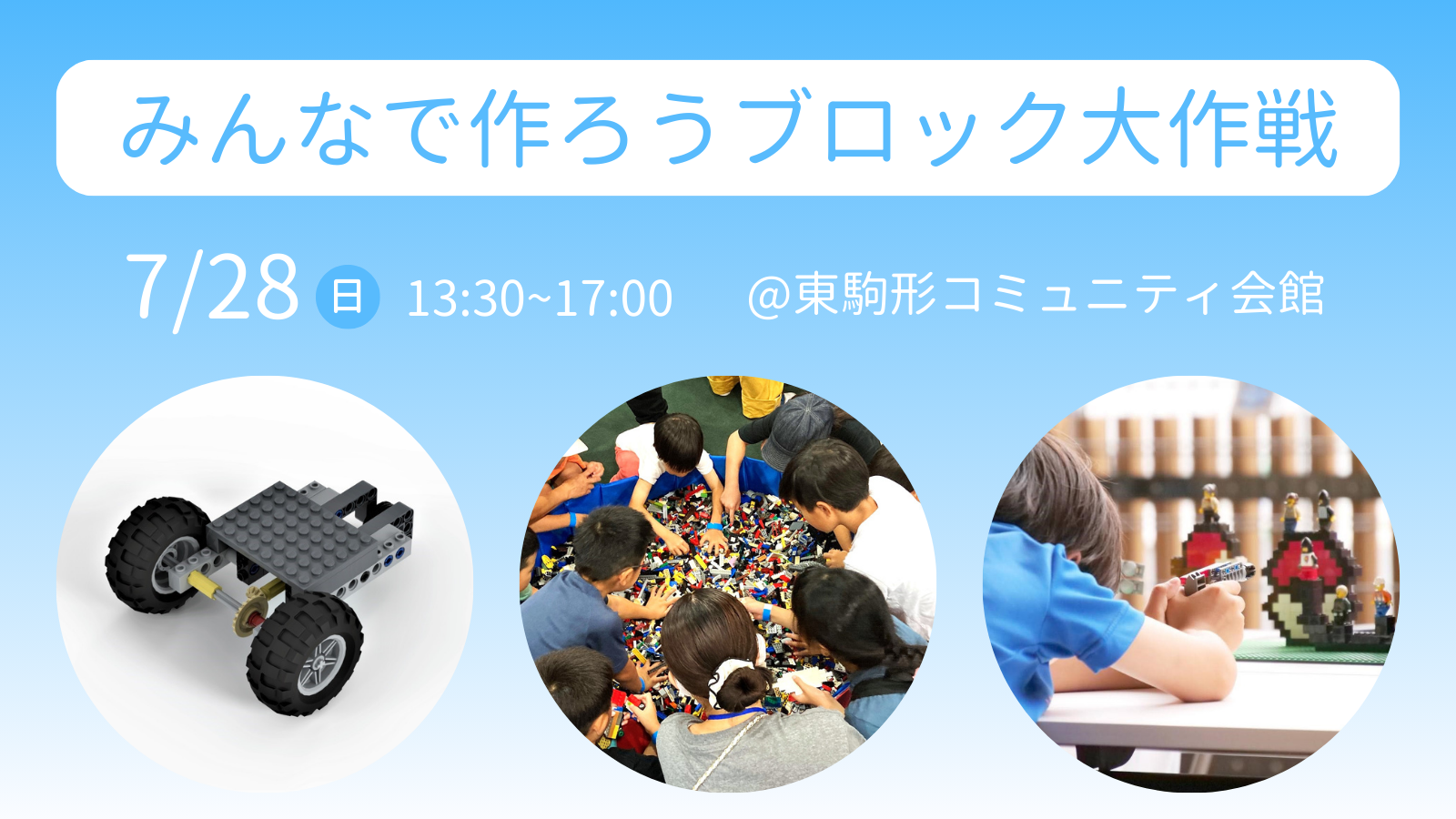 みんなで作ろうブロック大作戦

7/28 日 13:30~17:00 @東駒形コミュニティ会館